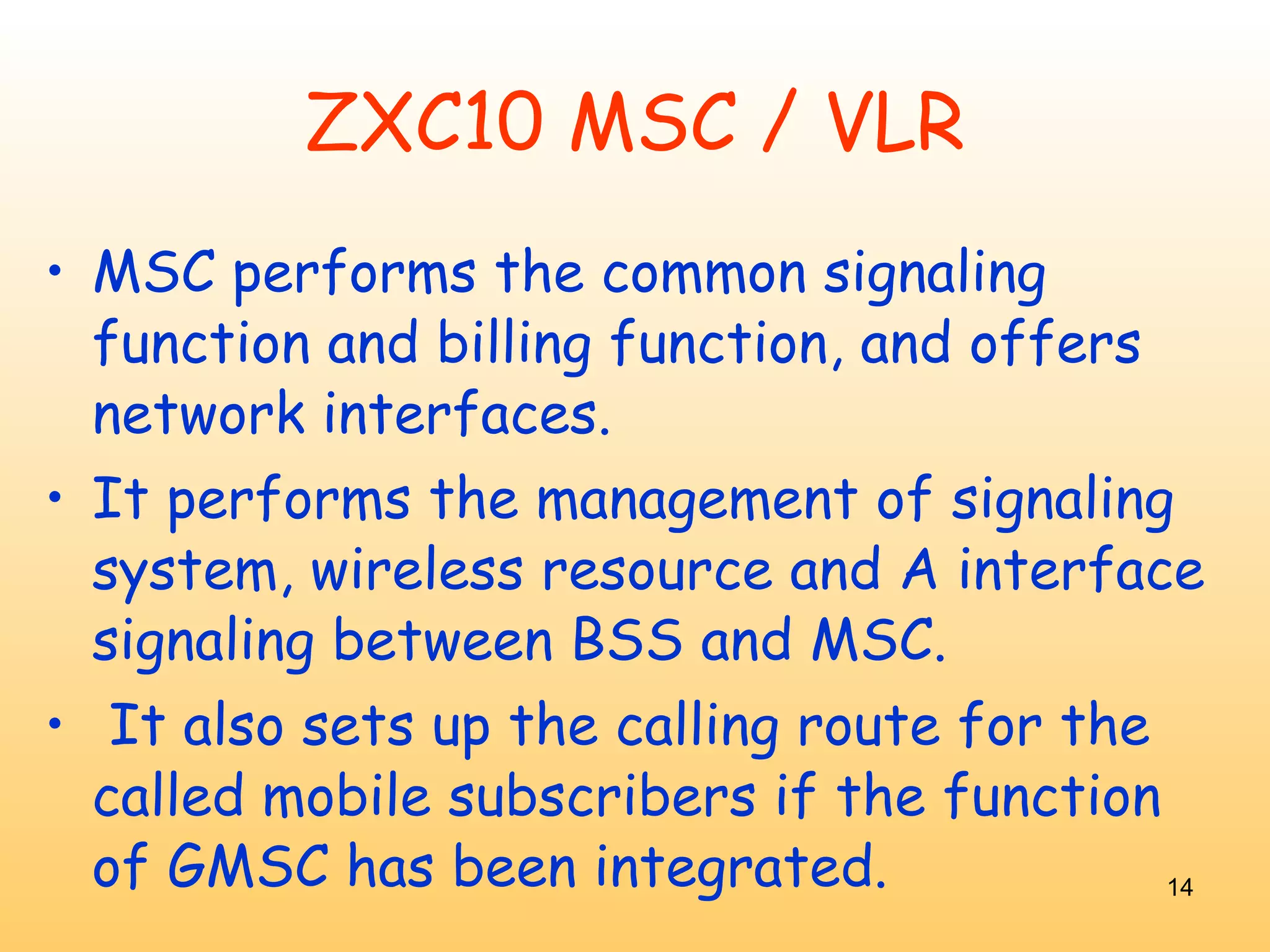 ZXC10 MSC / VLR

• MSC performs the common signaling function and billing function, and offers network interfaces.

• It performs the management of signaling system, wireless resource and A interface signaling between BSS and MSC.

• It also sets up the calling route for the called mobile subscribers if the function of GMSC has been integrated.

14